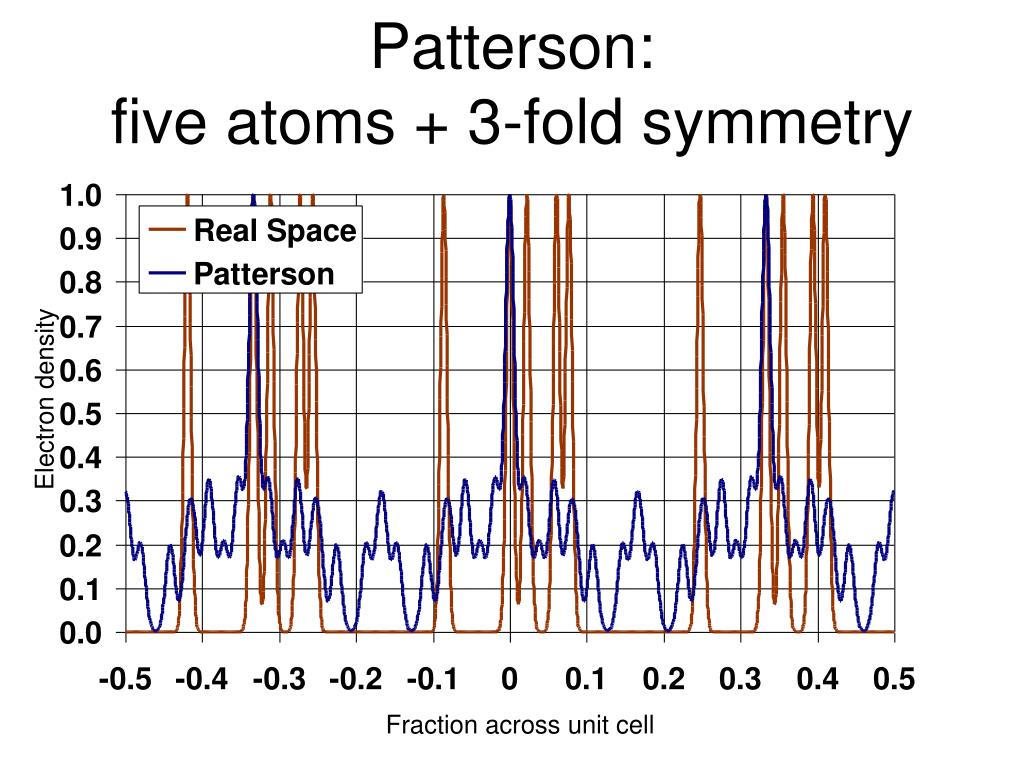 Patterson:
five atoms + 3-fold symmetry

Real Space
Patterson

Electron density

1.0
0.9
0.8
0.7
0.6
0.5
0.4
0.3
0.2
0.1
0.0

-0.5 -0.4 -0.3 -0.2 -0.1 0 0.1 0.2 0.3 0.4 0.5

Fraction across unit cell